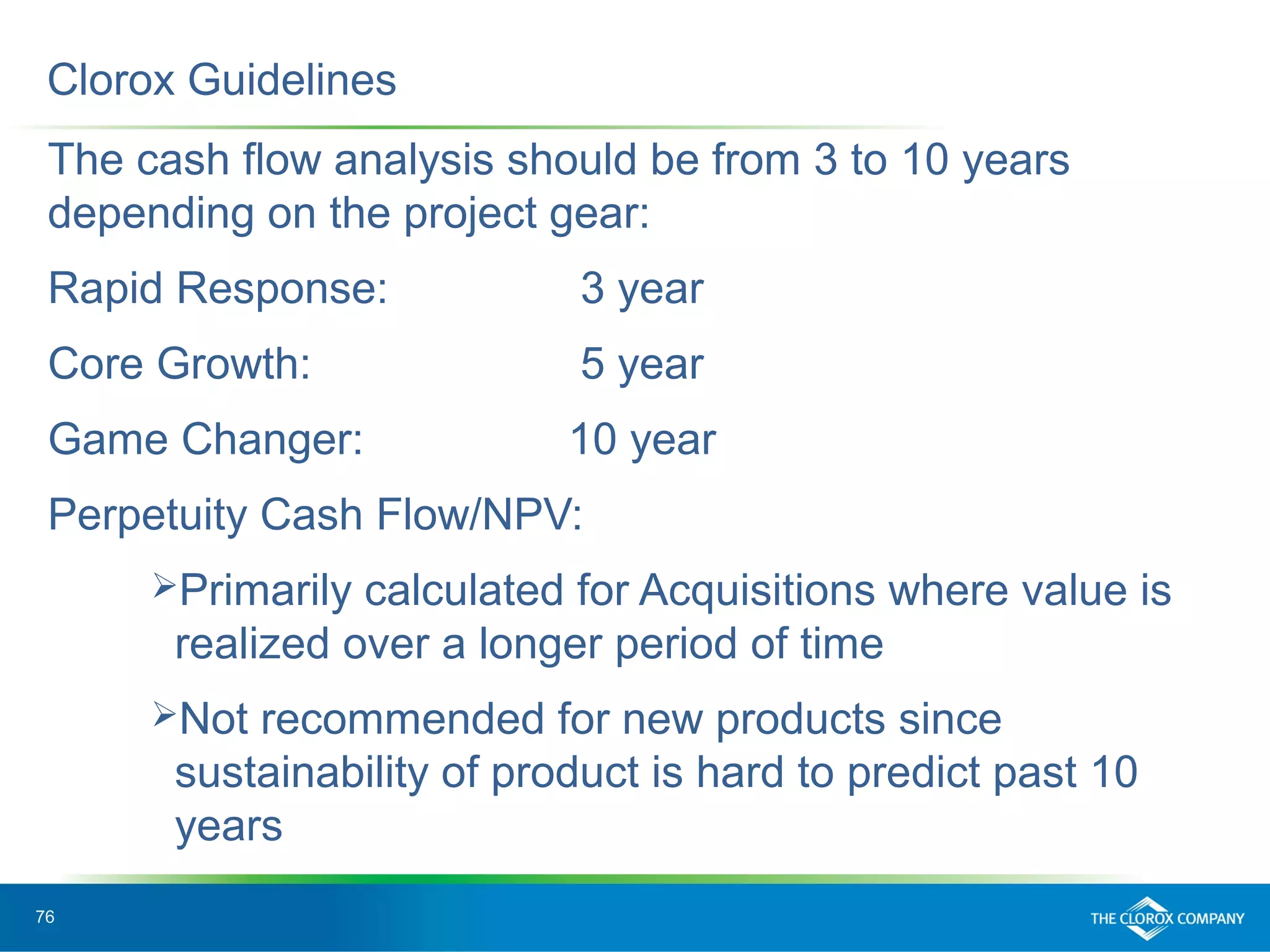 Clorox Guidelines

The cash flow analysis should be from 3 to 10 years depending on the project gear:

Rapid Response: 3 year

Core Growth: 5 year

Game Changer: 10 year

Perpetuity Cash Flow/NPV:

➢Primarily calculated for Acquisitions where value is realized over a longer period of time

➢Not recommended for new products since sustainability of product is hard to predict past 10 years

76

THE CLOROX COMPANY